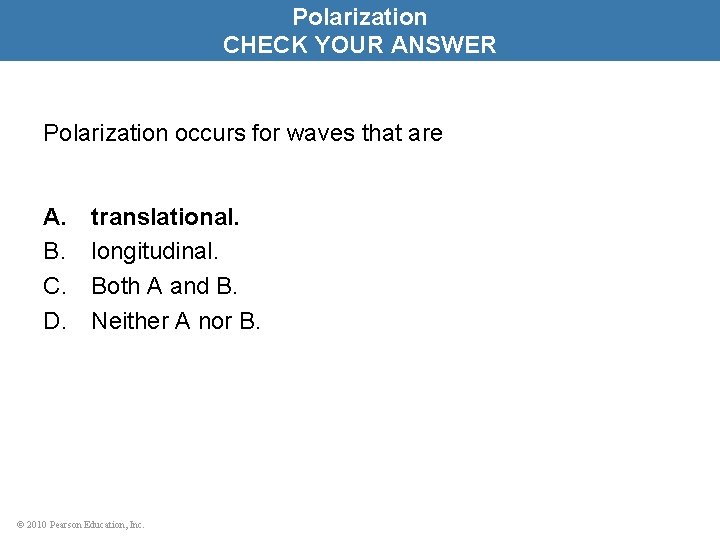 Polarization
CHECK YOUR ANSWER

Polarization occurs for waves that are

A. translational.
B. longitudinal.
C. Both A and B.
D. Neither A nor B.

© 2010 Pearson Education, Inc.